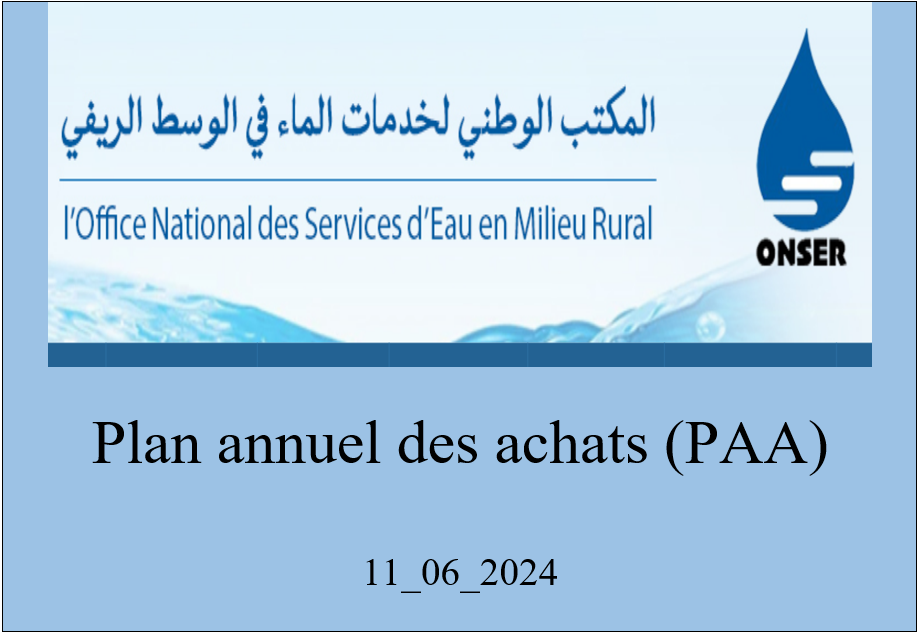 المكتب الوطني لخدمات الماء في الوسط الريفي

l'Office National des Services d'Eau en Milieu Rural

ONSER

Plan annuel des achats (PAA)

11_06_2024